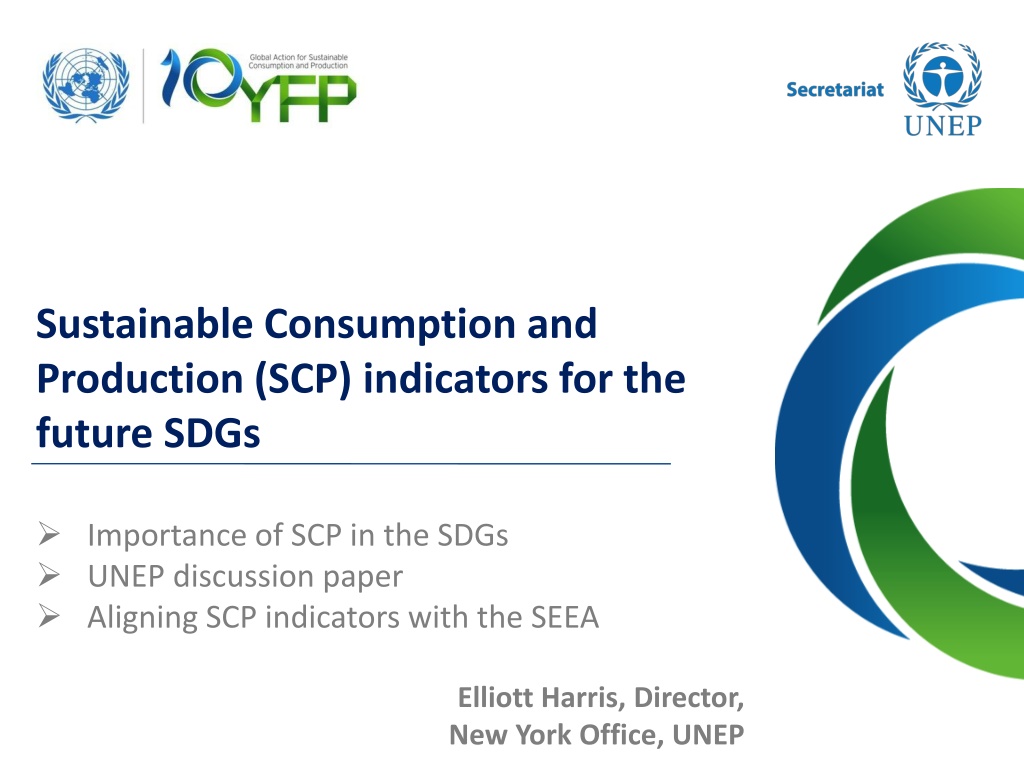 Global Action for Sustainable Consumption and Production

10YFP

Secretariat

UNEP

Sustainable Consumption and Production (SCP) indicators for the future SDGs

➢ Importance of SCP in the SDGs
➢ UNEP discussion paper
➢ Aligning SCP indicators with the SEEA

Elliott Harris, Director,
New York Office, UNEP